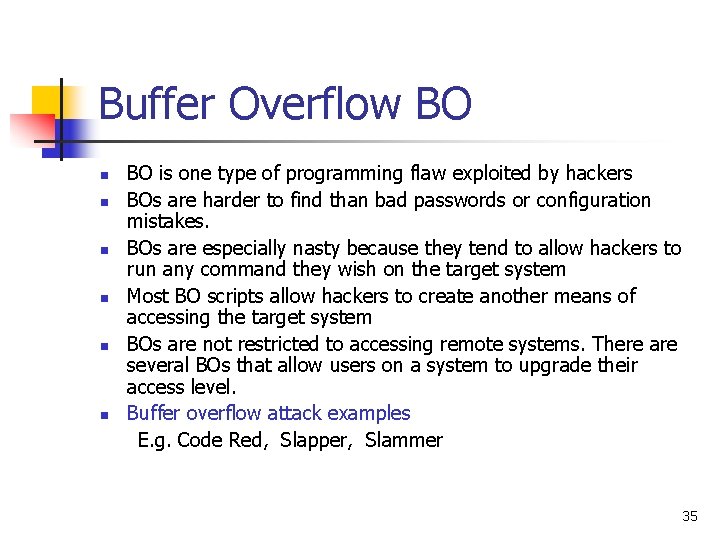 Buffer Overflow BO

- BO is one type of programming flaw exploited by hackers
- BOs are harder to find than bad passwords or configuration mistakes.
- BOs are especially nasty because they tend to allow hackers to run any command they wish on the target system
- Most BO scripts allow hackers to create another means of accessing the target system
- BOs are not restricted to accessing remote systems. There are several BOs that allow users on a system to upgrade their access level.
- Buffer overflow attack examples

E.g. Code Red, Slapper, Slammer

35